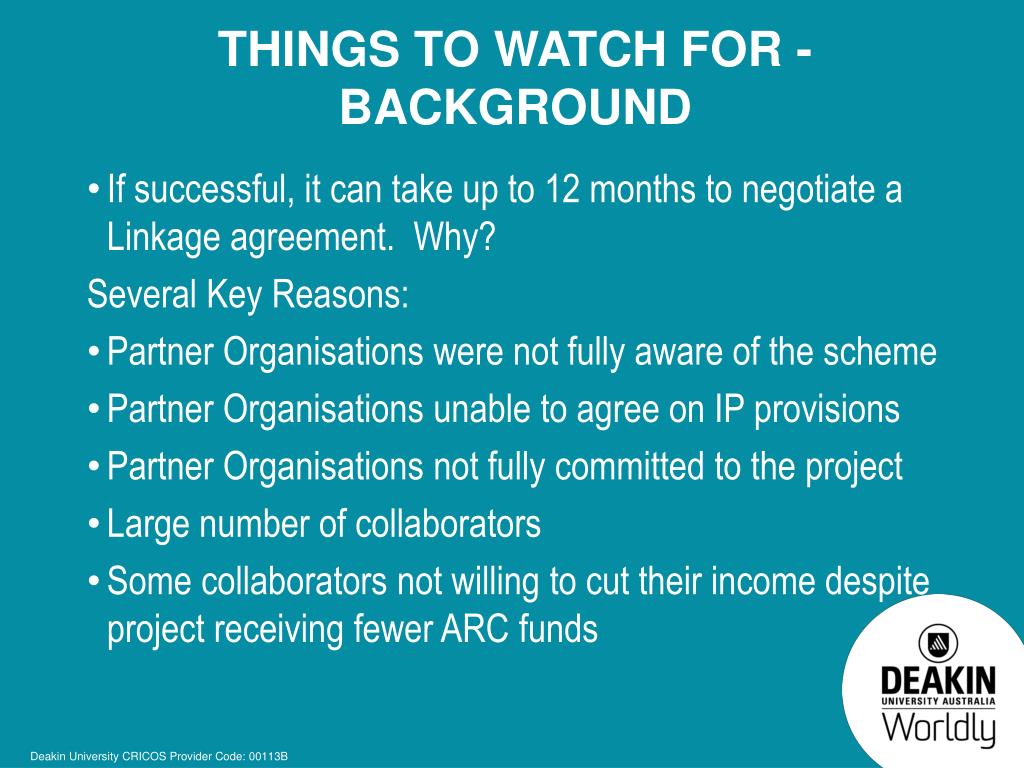 THINGS TO WATCH FOR - BACKGROUND

• If successful, it can take up to 12 months to negotiate a Linkage agreement. Why?

Several Key Reasons:

• Partner Organisations were not fully aware of the scheme

• Partner Organisations unable to agree on IP provisions

• Partner Organisations not fully committed to the project

• Large number of collaborators

• Some collaborators not willing to cut their income despite project receiving fewer ARC funds

DEAKIN
UNIVERSITY AUSTRALIA
Worldly

Deakin University CRICOS Provider Code: 00113B